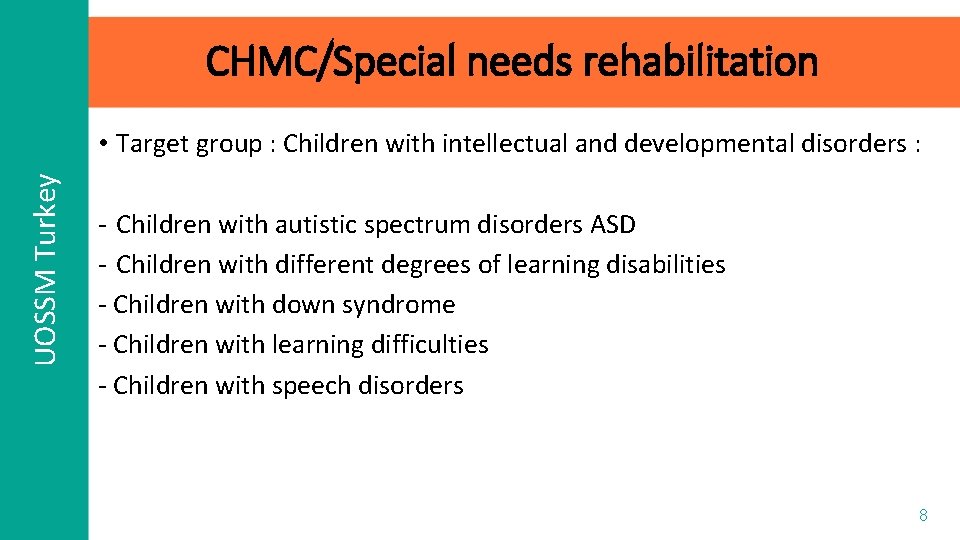 UOSSM Turkey

CHMC/Special needs rehabilitation

• Target group : Children with intellectual and developmental disorders :

- Children with autistic spectrum disorders ASD
- Children with different degrees of learning disabilities
- Children with down syndrome
- Children with learning difficulties
- Children with speech disorders

8